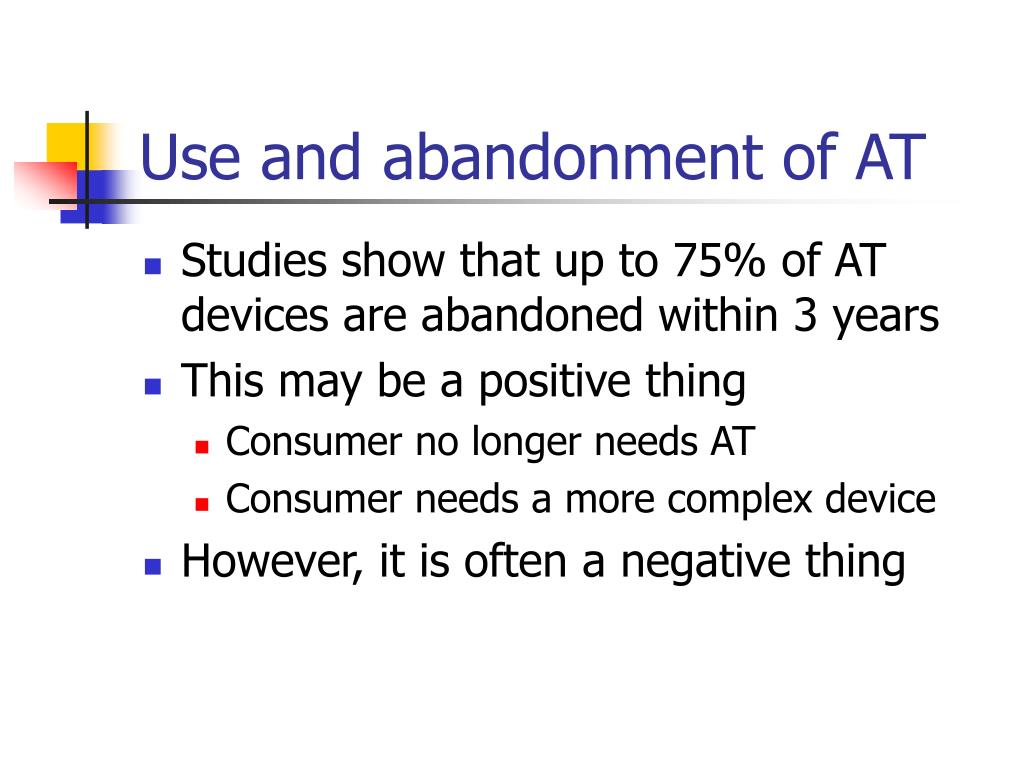 Use and abandonment of AT

- Studies show that up to 75% of AT devices are abandoned within 3 years
- This may be a positive thing
  - Consumer no longer needs AT
  - Consumer needs a more complex device
- However, it is often a negative thing